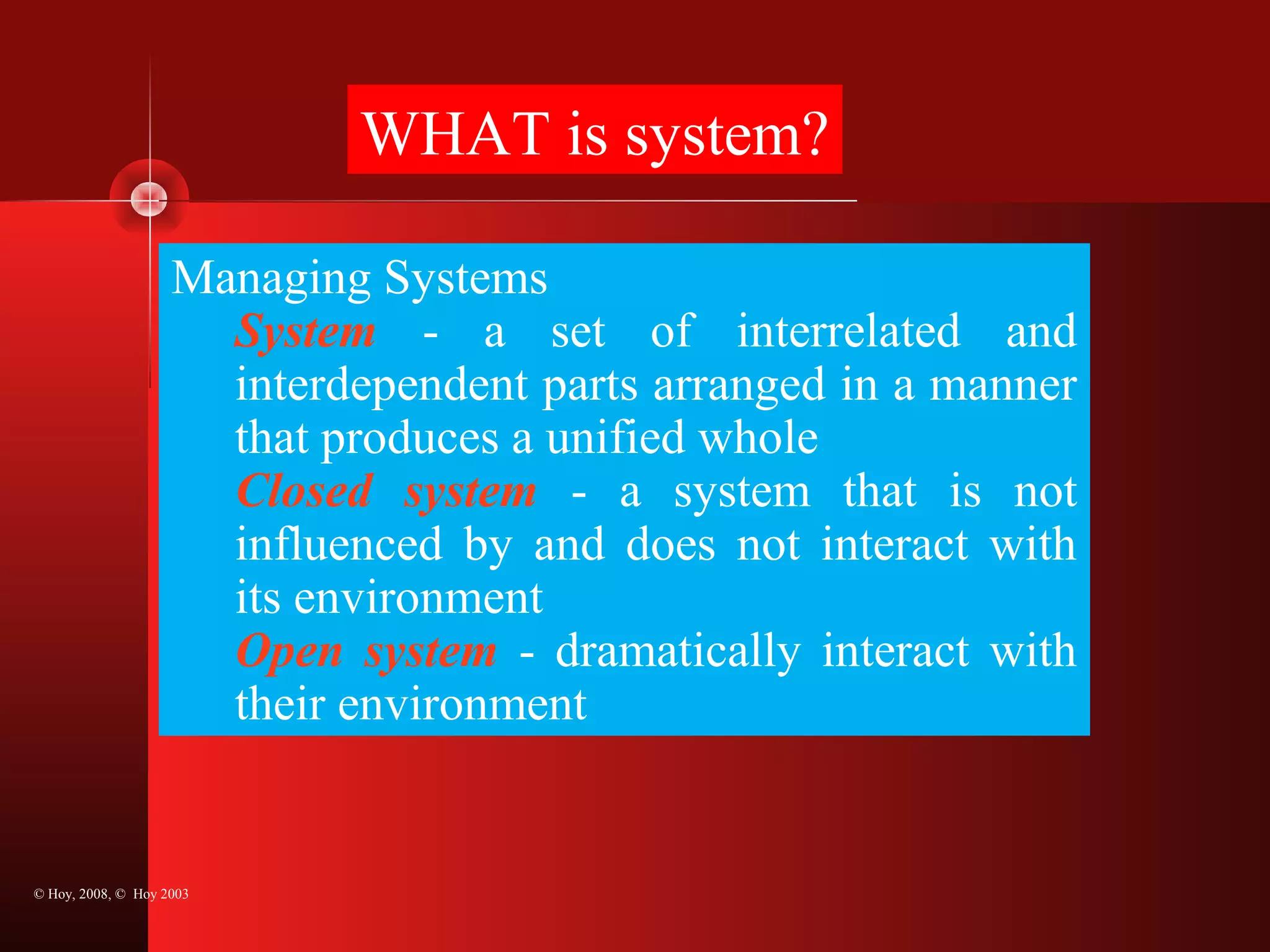 WHAT is system?

Managing Systems

System - a set of interrelated and interdependent parts arranged in a manner that produces a unified whole

Closed system - a system that is not influenced by and does not interact with its environment

Open system - dramatically interact with their environment

© Hoy, 2008, © Hoy 2003